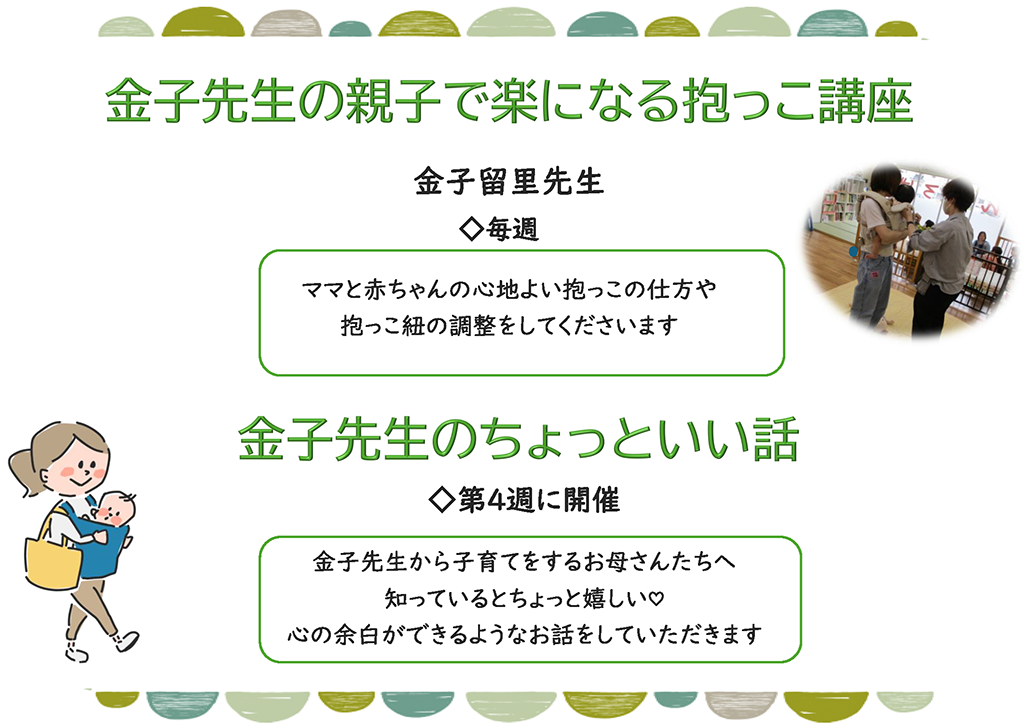 金子先生の親子で楽になる抱っこ講座

金子留里先生

◇毎週

ママと赤ちゃんの心地よい抱っこの仕方や
抱っこ紐の調整をしてくださいます

金子先生のちょっといい話

◇第4週に開催

金子先生から子育てをするお母さんたちへ
知っているとちょっと嬉しい♡
心の余白ができるようなお話をしていただきます